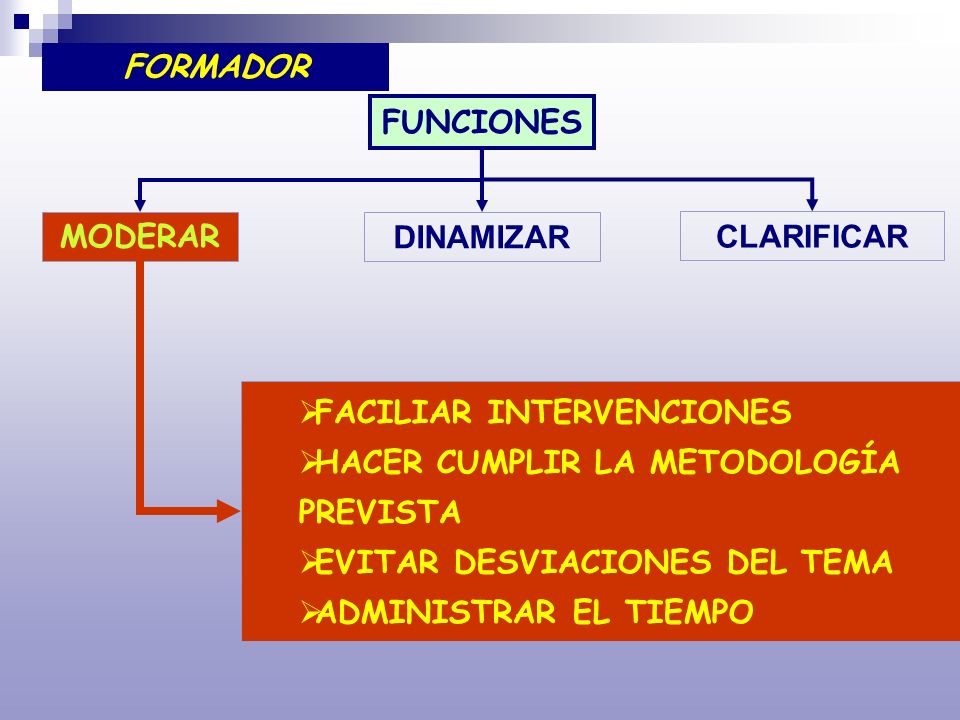 FORMADOR

FUNCIONES

MODERAR

DINAMIZAR

CLARIFICAR

➢FACILIAR INTERVENCIONES
➢HACER CUMPLIR LA METODOLOGÍA PREVISTA
➢EVITAR DESVIACIONES DEL TEMA
➢ADMINISTRAR EL TIEMPO